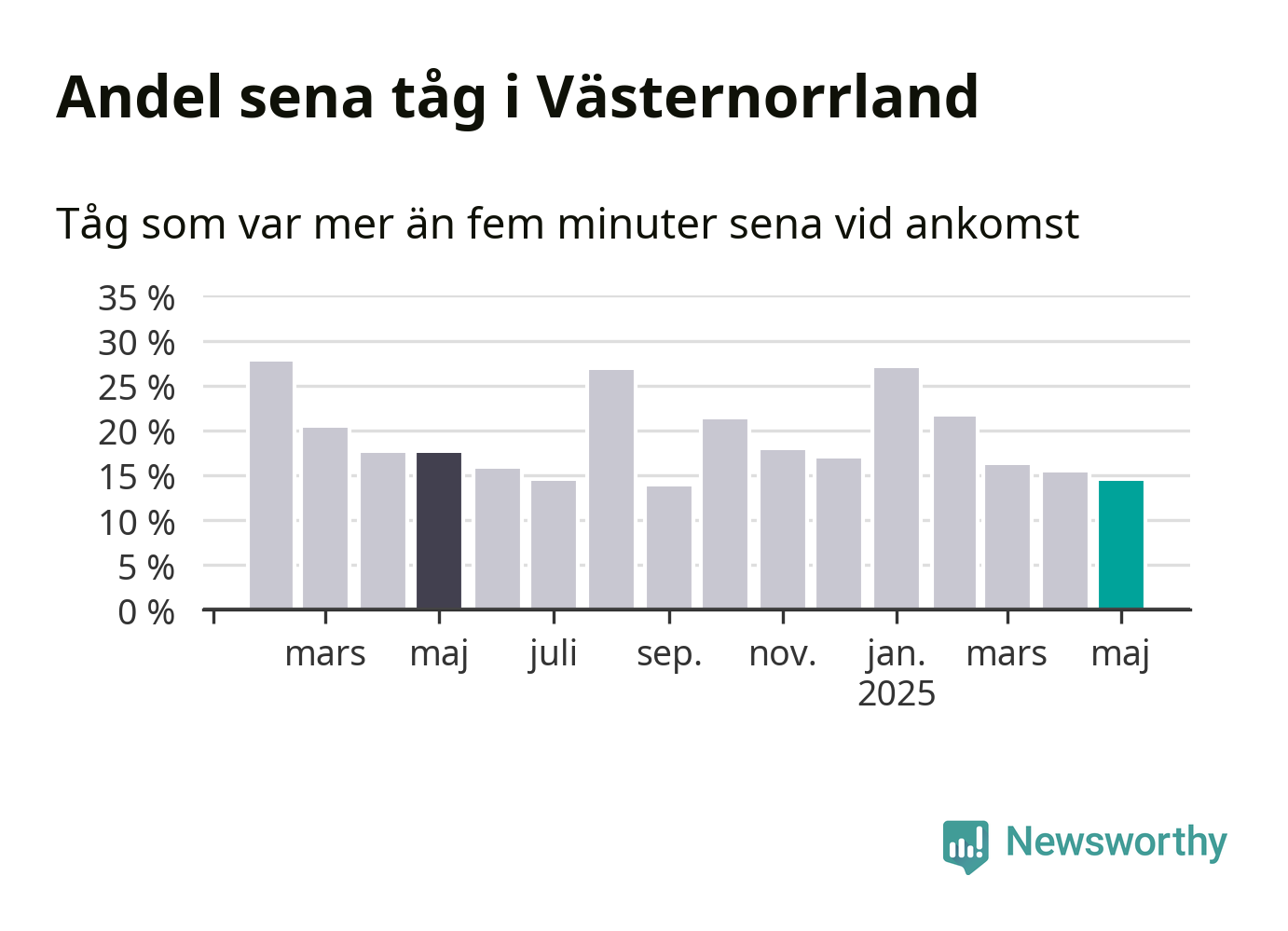 Andel sena tåg i Västernorrland

Tåg som var mer än fem minuter sena vid ankomst

35 %
30 %
25 %
20 %
15 %
10 %
5 %
0 %

mars
maj
juli
sep.
nov.
jan.
2025
mars
maj

Newsworthy